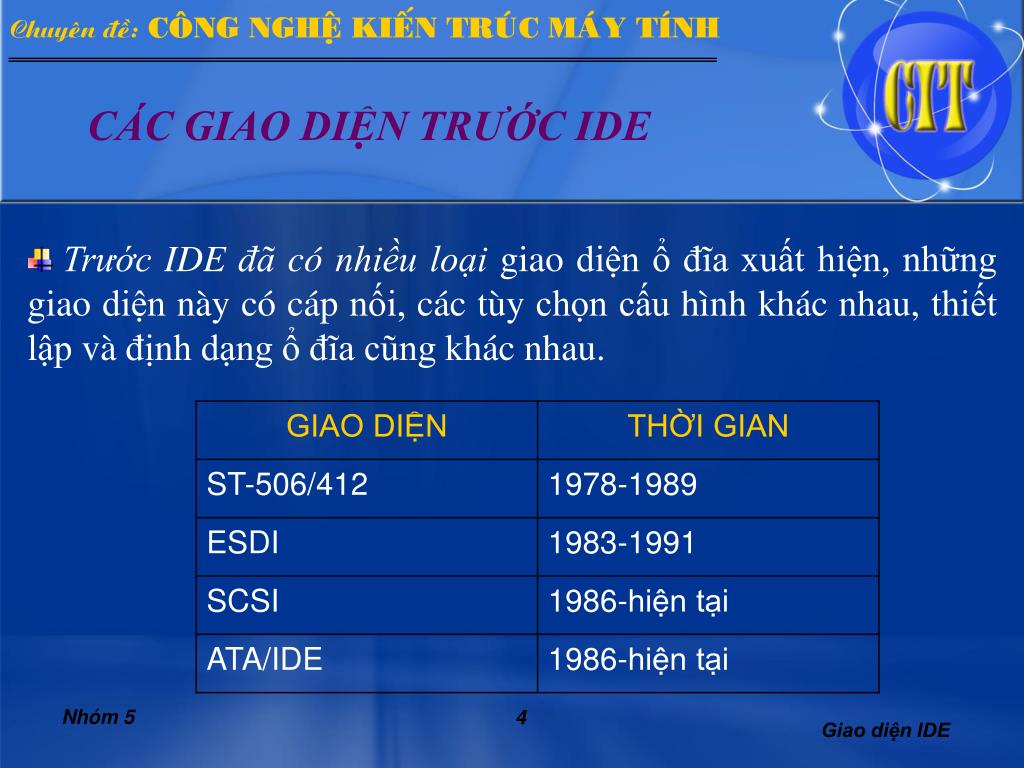 Chuyên đề: CÔNG NGHỆ KIẾN TRÚC MÁY TÍNH

CIT

CÁC GIAO DIỆN TRƯỚC IDE

Trước IDE đã có nhiều loại giao diện ổ đĩa xuất hiện, những giao diện này có cáp nối, các tùy chọn cấu hình khác nhau, thiết lập và định dạng ổ đĩa cũng khác nhau.

| GIAO DIỆN | THỜI GIAN |
|---|---|
| ST-506/412 | 1978-1989 |
| ESDI | 1983-1991 |
| SCSI | 1986-hiện tại |
| ATA/IDE | 1986-hiện tại |

Nhóm 5

4

Giao diện IDE